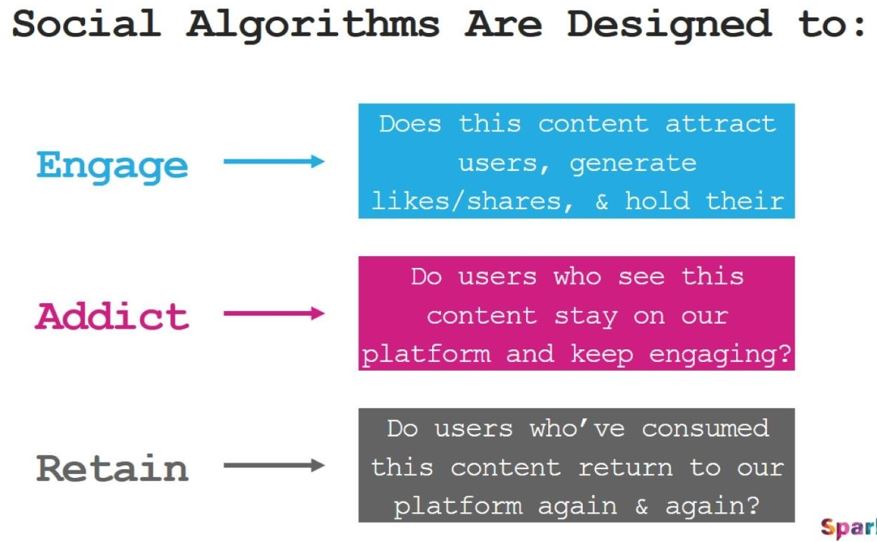 Social Algorithms Are Designed to:

Engage

Does this content attract users, generate likes/shares, & hold their

Addict

Do users who see this content stay on our platform and keep engaging?

Retain

Do users who've consumed this content return to our platform again & again?

Spar